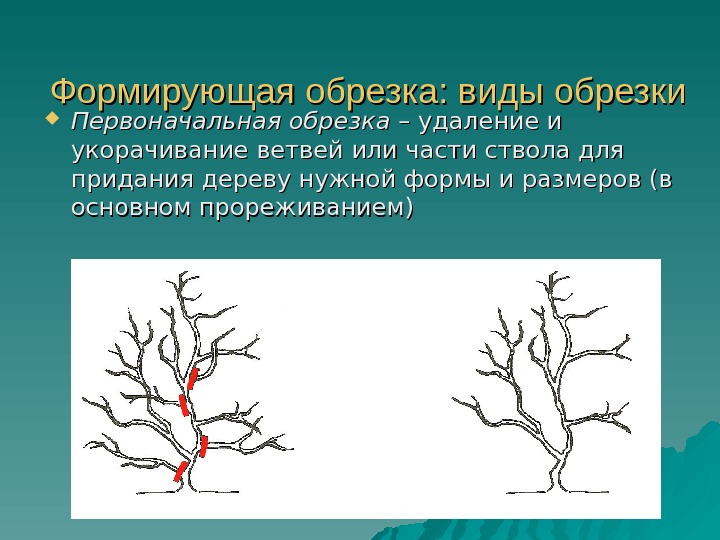 Формирующая обрезка: виды обрезки

Первоначальная обрезка – удаление и укорачивание ветвей или части ствола для придания дереву нужной формы и размеров (в основном прореживанием)